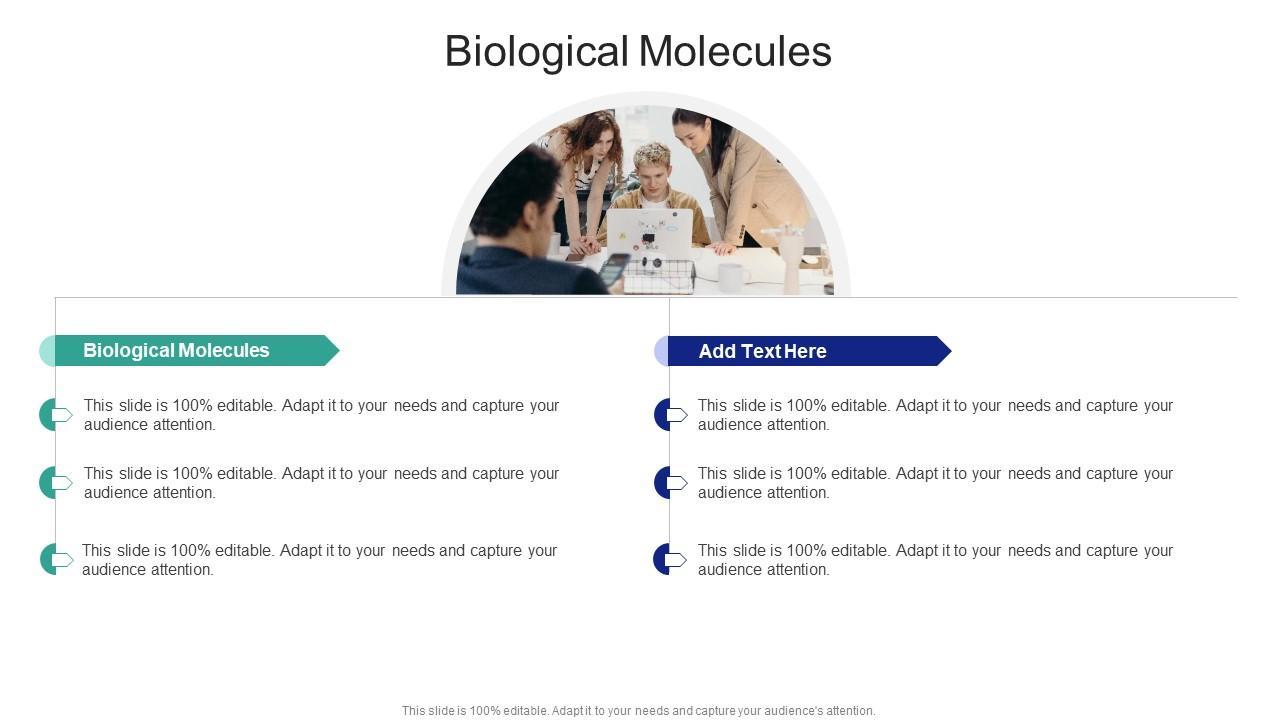 Biological Molecules

Biological Molecules

This slide is 100% editable. Adapt it to your needs and capture your audience attention.

This slide is 100% editable. Adapt it to your needs and capture your audience attention.

This slide is 100% editable. Adapt it to your needs and capture your audience attention.

Add Text Here

This slide is 100% editable. Adapt it to your needs and capture your audience attention.

This slide is 100% editable. Adapt it to your needs and capture your audience attention.

This slide is 100% editable. Adapt it to your needs and capture your audience attention.

This slide is 100% editable. Adapt it to your needs and capture your audience's attention.